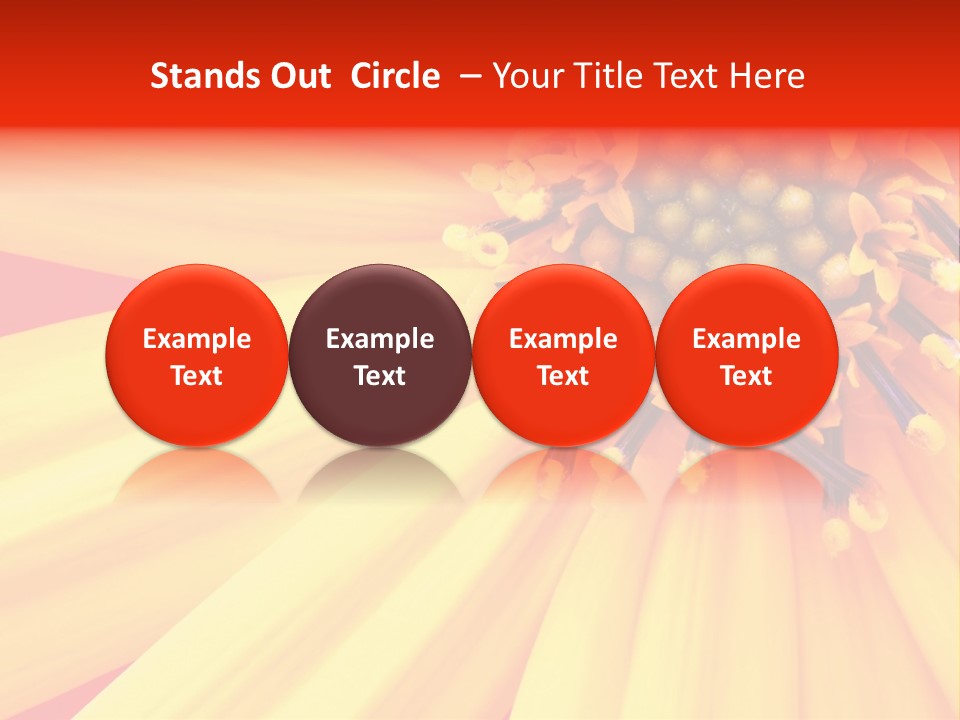 Stands Out Circle – Your Title Text Here

Example Text

Example Text

Example Text

Example Text